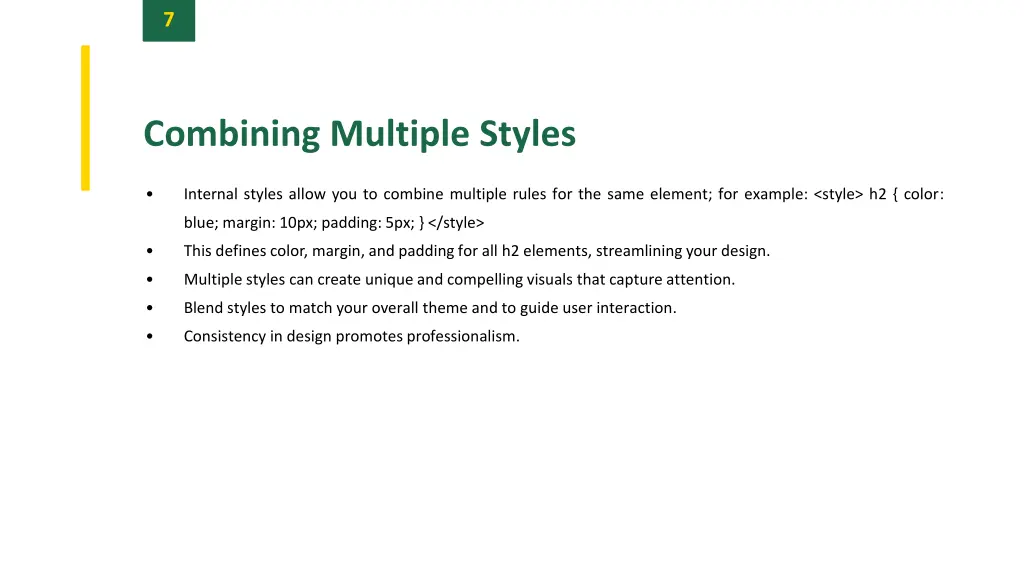 7

Combining Multiple Styles

• Internal styles allow you to combine multiple rules for the same element; for example: <style> h2 { color: blue; margin: 10px; padding: 5px; } </style>
• This defines color, margin, and padding for all h2 elements, streamlining your design.
• Multiple styles can create unique and compelling visuals that capture attention.
• Blend styles to match your overall theme and to guide user interaction.
• Consistency in design promotes professionalism.